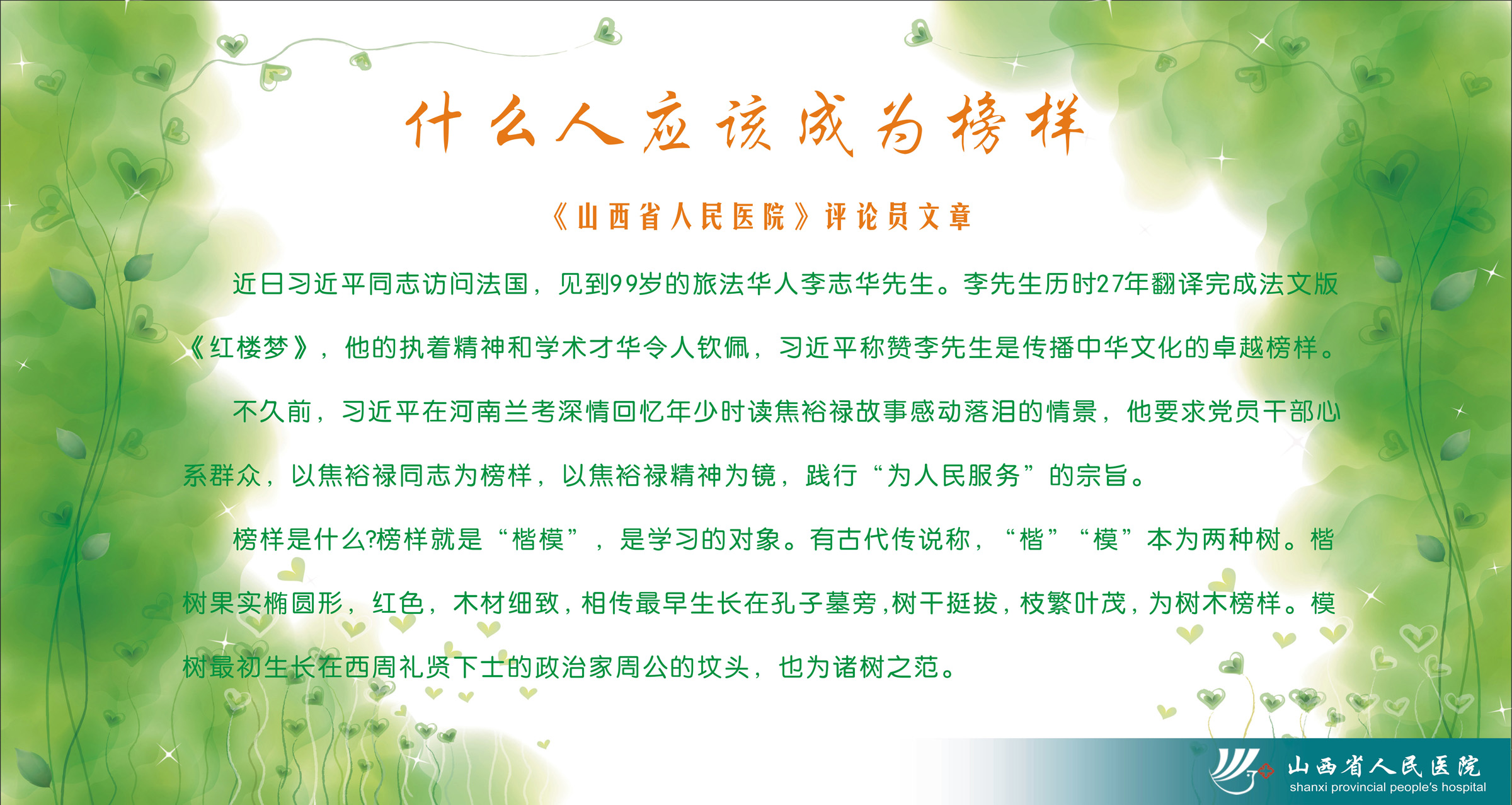 什么人应该成为榜样

《山西省人民医院》评论员文章

近日习近平同志访问法国，见到99岁的旅法华人李志华先生。李先生历时27年翻译完成法文版《红楼梦》，他的执着精神和学术才华令人钦佩，习近平称赞李先生是传播中华文化的卓越榜样。

不久前，习近平在河南兰考深情回忆年少时读焦裕禄故事感动落泪的情景，他要求党员干部心系群众，以焦裕禄同志为榜样，以焦裕禄精神为镜，践行“为人民服务”的宗旨。

榜样是什么?榜样就是“楷模”，是学习的对象。有古代传说称，“楷”“模”本为两种树。楷树果实椭圆形，红色，木材细致，相传最早生长在孔子墓旁,树干挺拔，枝繁叶茂，为树木榜样。模树最初生长在西周礼贤下士的政治家周公的坟头，也为诸树之范。

山西省人民医院
shanxi provincial people's hospital